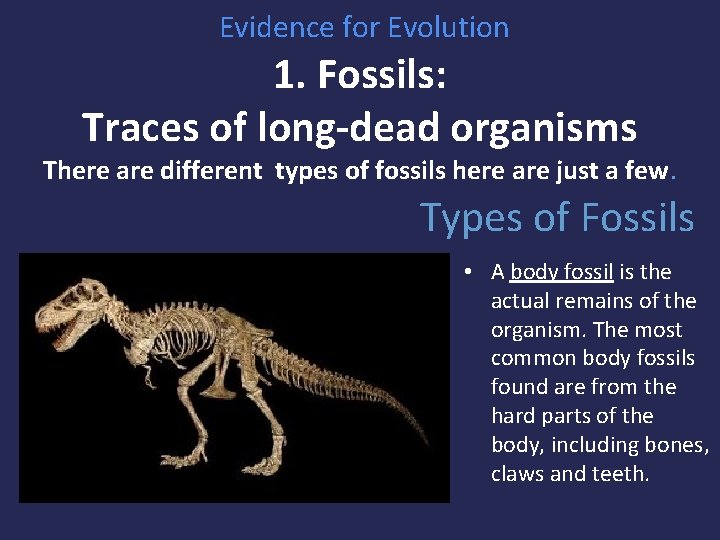 Evidence for Evolution

1. Fossils:
Traces of long-dead organisms

There are different  types of fossils here are just a few.

Types of Fossils

• A body fossil is the actual remains of the organism. The most common body fossils found are from the hard parts of the body, including bones, claws and teeth.